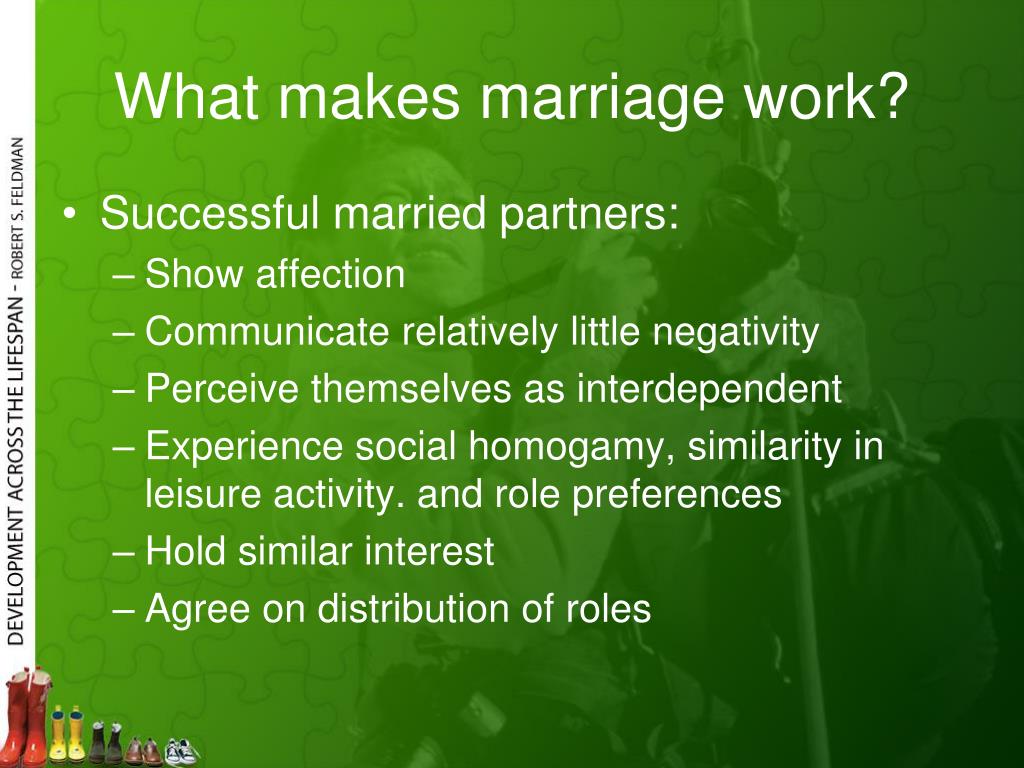 DEVELOPMENT ACROSS THE LIFESPAN - ROBERT S. FELDMAN

What makes marriage work?

• Successful married partners:
– Show affection
– Communicate relatively little negativity
– Perceive themselves as interdependent
– Experience social homogamy, similarity in leisure activity. and role preferences
– Hold similar interest
– Agree on distribution of roles